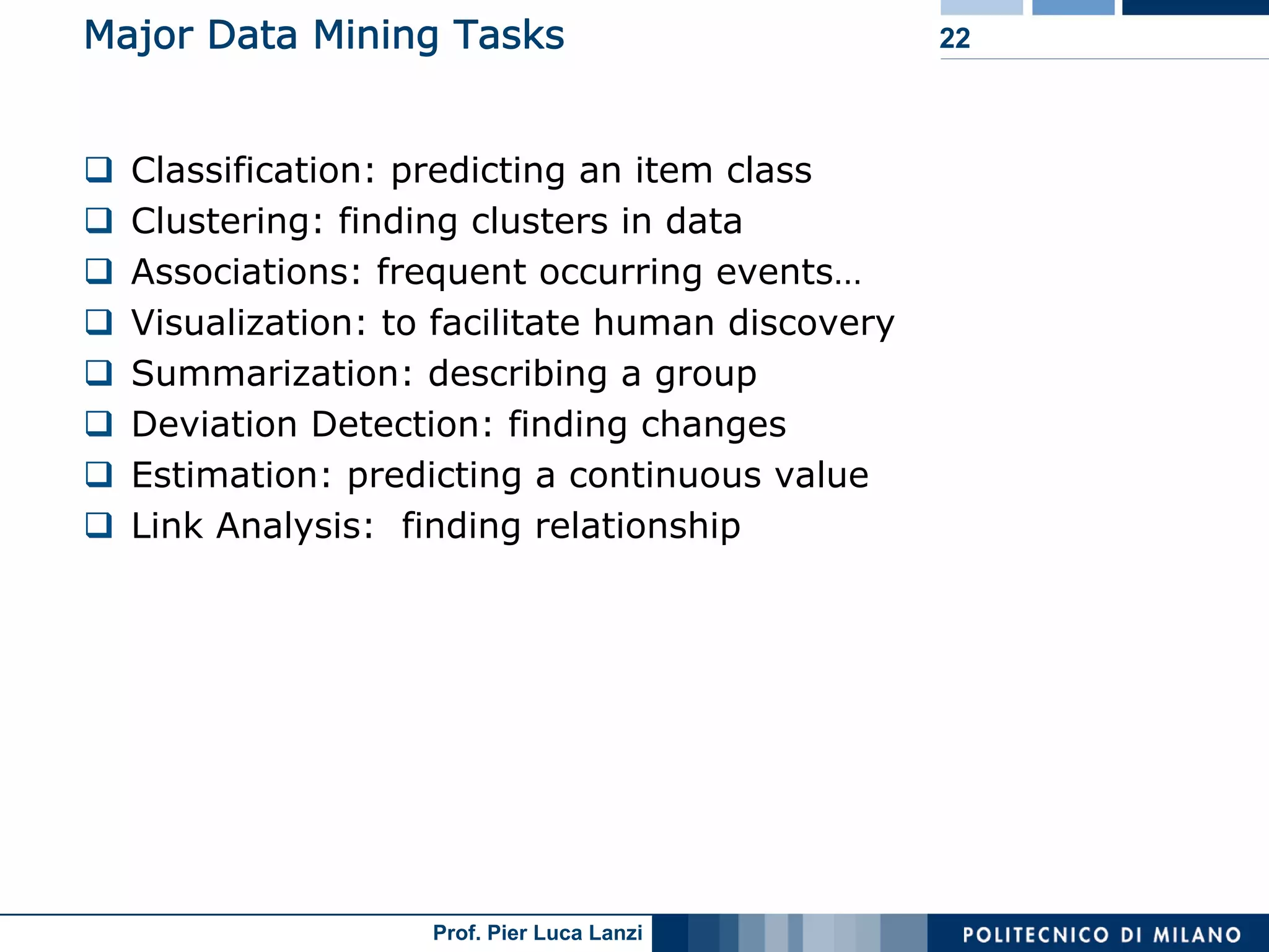 Major Data Mining Tasks

22

❑ Classification: predicting an item class
❑ Clustering: finding clusters in data
❑ Associations: frequent occurring events…
❑ Visualization: to facilitate human discovery
❑ Summarization: describing a group
❑ Deviation Detection: finding changes
❑ Estimation: predicting a continuous value
❑ Link Analysis: finding relationship

Prof. Pier Luca Lanzi

POLITECNICO DI MILANO